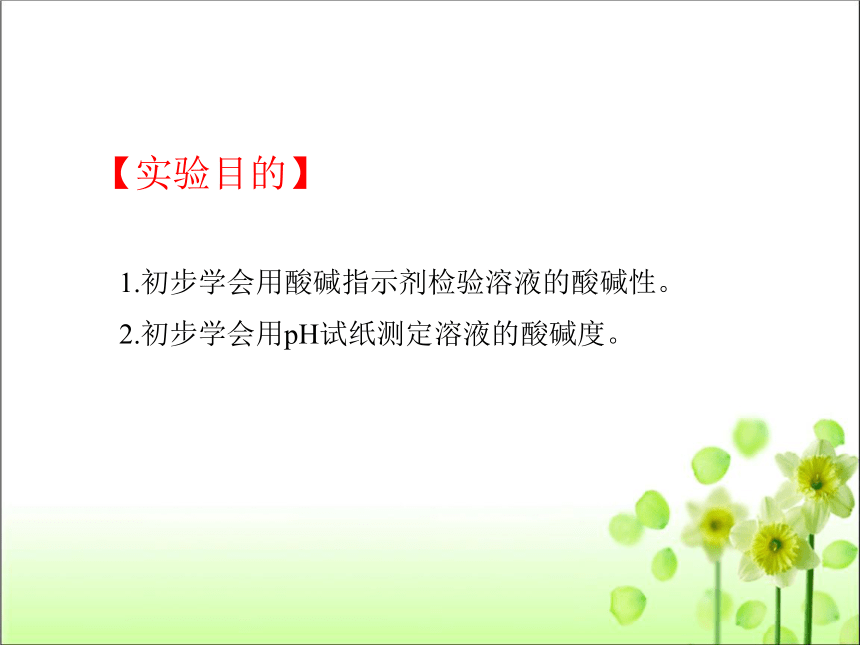 【实验目的】

1.初步学会用酸碱指示剂检验溶液的酸碱性。

2.初步学会用pH试纸测定溶液的酸碱度。